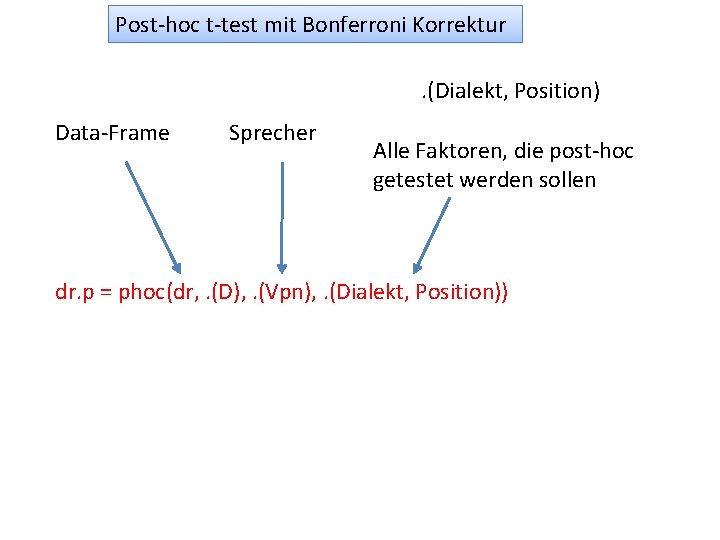 Post-hoc t-test mit Bonferroni Korrektur

.(Dialekt, Position)

Data-Frame

Sprecher

Alle Faktoren, die post-hoc getestet werden sollen

dr.p = phoc(dr, .(D), .(Vpn), .(Dialekt, Position))